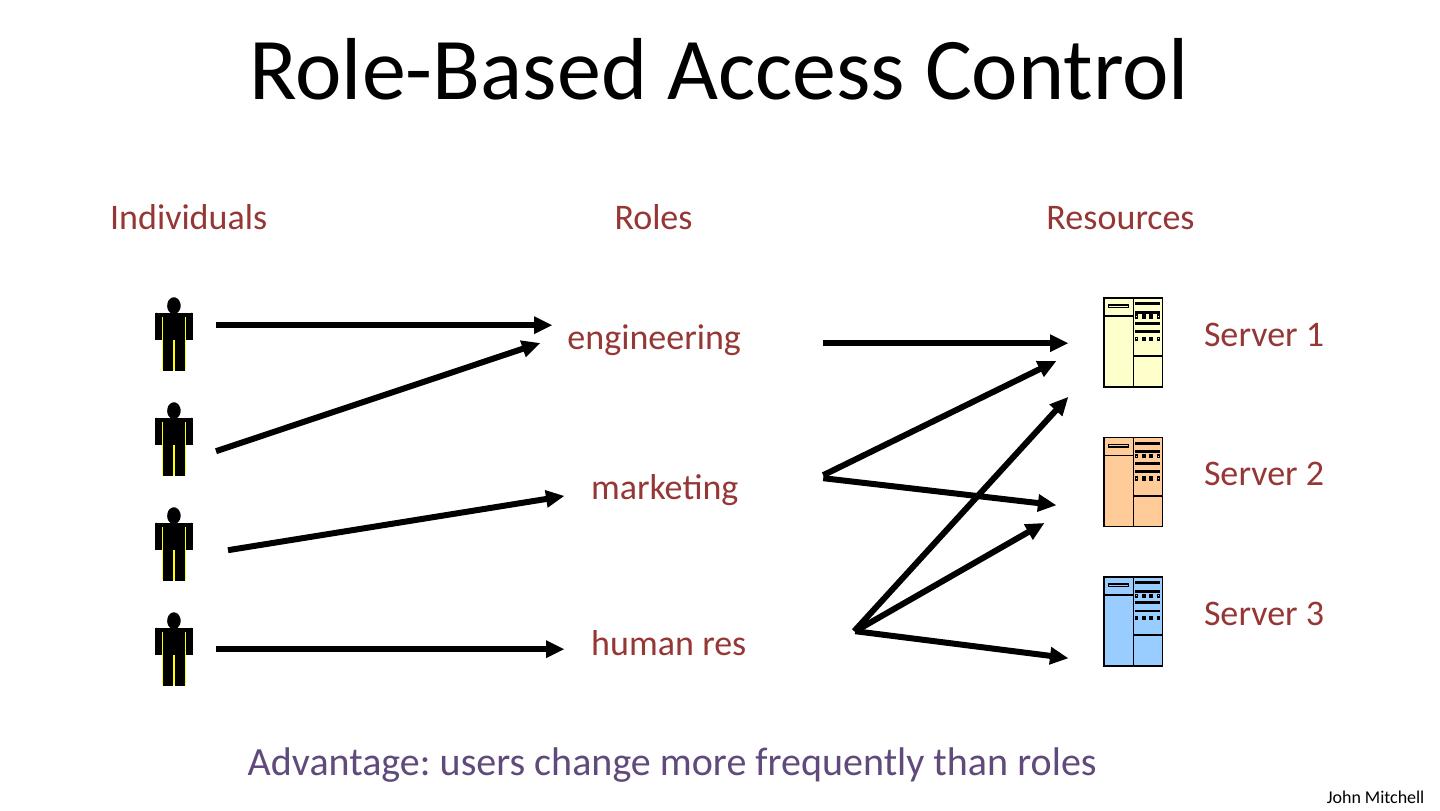 Role-Based Access Control

Individuals

Roles

Resources

engineering

marketing

human res

Server 1

Server 2

Server 3

Advantage: users change more frequently than roles

John Mitchell